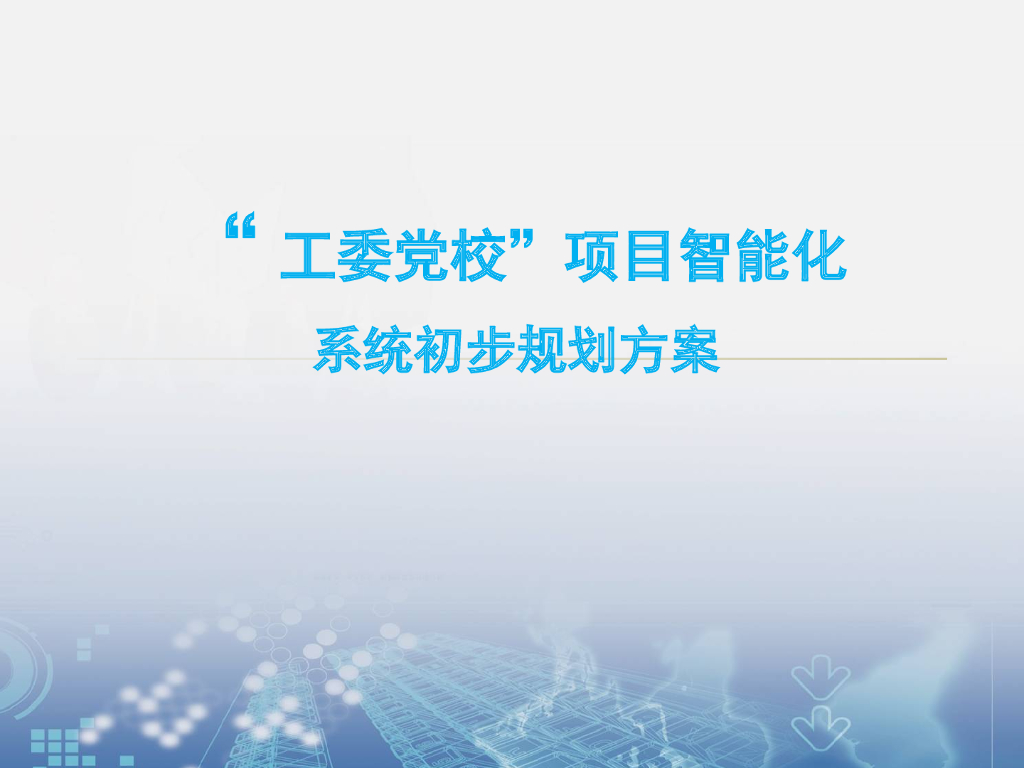 “工委党校”项目智能化

系统初步规划方案